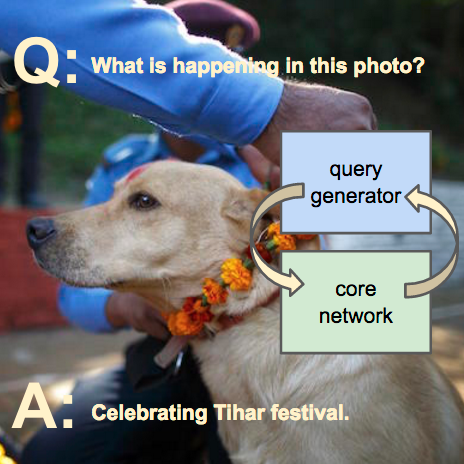 Q: What is happening in this photo?

query generator

core network

A: Celebrating Tihar festival.